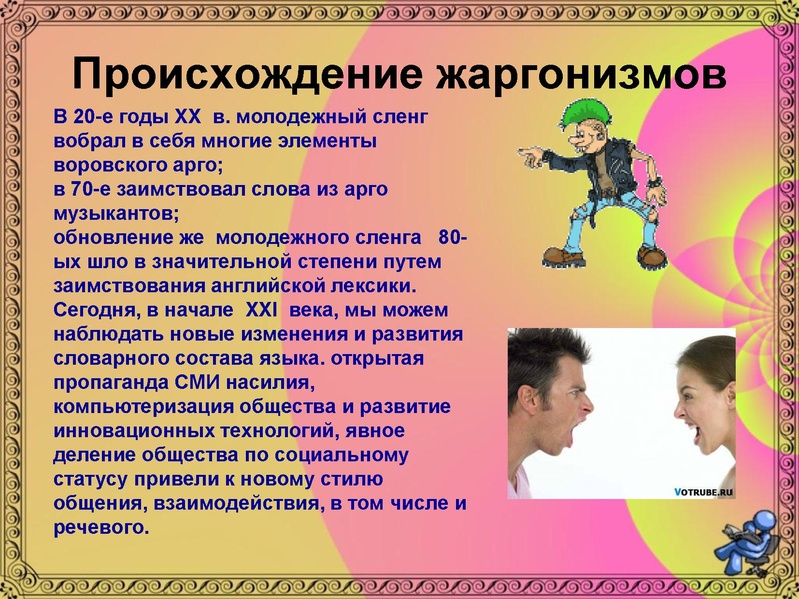 Происхождение жаргонизмов

В 20-е годы XX в. молодежный сленг вобрал в себя многие элементы воровского арго;
в 70-е заимствовал слова из арго музыкантов;
обновление же молодежного сленга 80-ых шло в значительной степени путем заимствования английской лексики.
Сегодня, в начале XXI века, мы можем наблюдать новые изменения и развития словарного состава языка. открытая пропаганда СМИ насилия, компьютеризация общества и развитие инновационных технологий, явное деление общества по социальному статусу привели к новому стилю общения, взаимодействия, в том числе и речевого.

VOTRUBE.RU